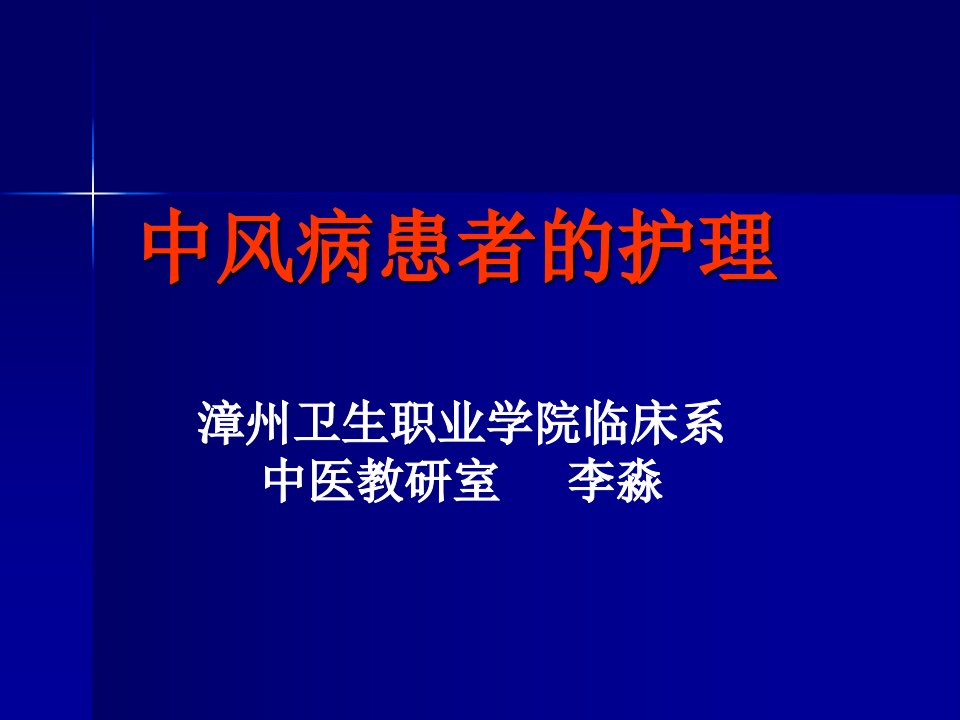 中风病患者的护理

漳州卫生职业学院临床系
中医教研室　　李淼